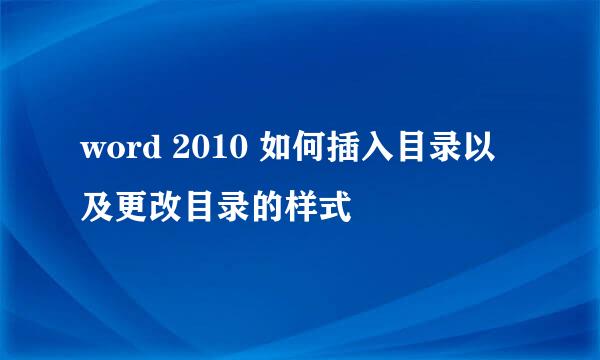 word 2010 如何插入目录以及更改目录的样式